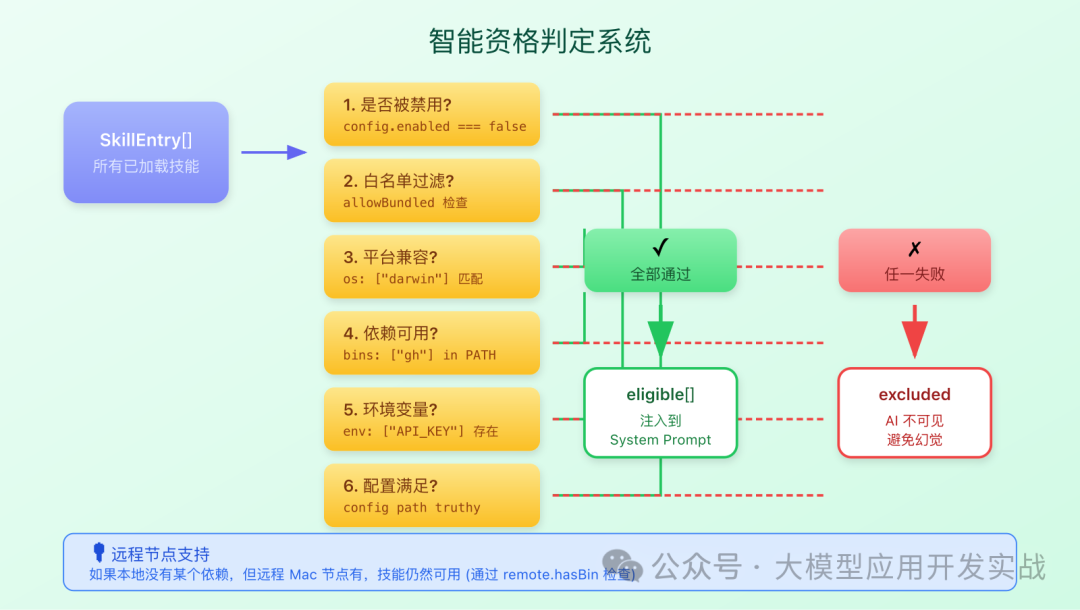 智能资格判定系统

SkillEntry[]
所有已加载技能

1. 是否被禁用?
config.enabled === false

2. 白名单过滤?
allowBundled 检查

3. 平台兼容?
os: ["darwin"] 匹配

4. 依赖可用?
bins: ["gh"] in PATH

5. 环境变量?
env: ["API_KEY"] 存在

6. 配置满足?
config path truthy

✓
全部通过

✗
任一失败

eligible[]
注入到
System Prompt

excluded
AI 不可见
避免幻觉

远程节点支持
如果本地没有某个依赖，但远程 Mac 节点有，技能仍然可用 (通过 remote.hasBin 检查)

公众号 · 大模型应用开发实战